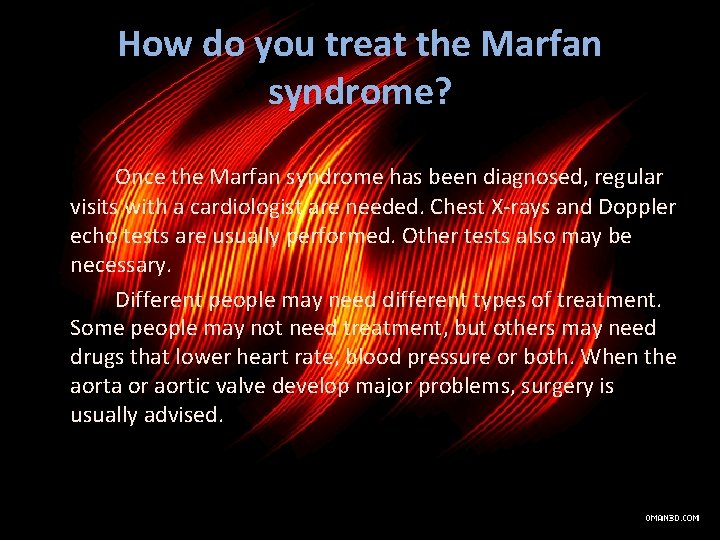 How do you treat the Marfan syndrome?

Once the Marfan syndrome has been diagnosed, regular visits with a cardiologist are needed. Chest X-rays and Doppler echo tests are usually performed. Other tests also may be necessary.

Different people may need different types of treatment. Some people may not need treatment, but others may need drugs that lower heart rate, blood pressure or both. When the aorta or aortic valve develop major problems, surgery is usually advised.

OMAN3D.COM